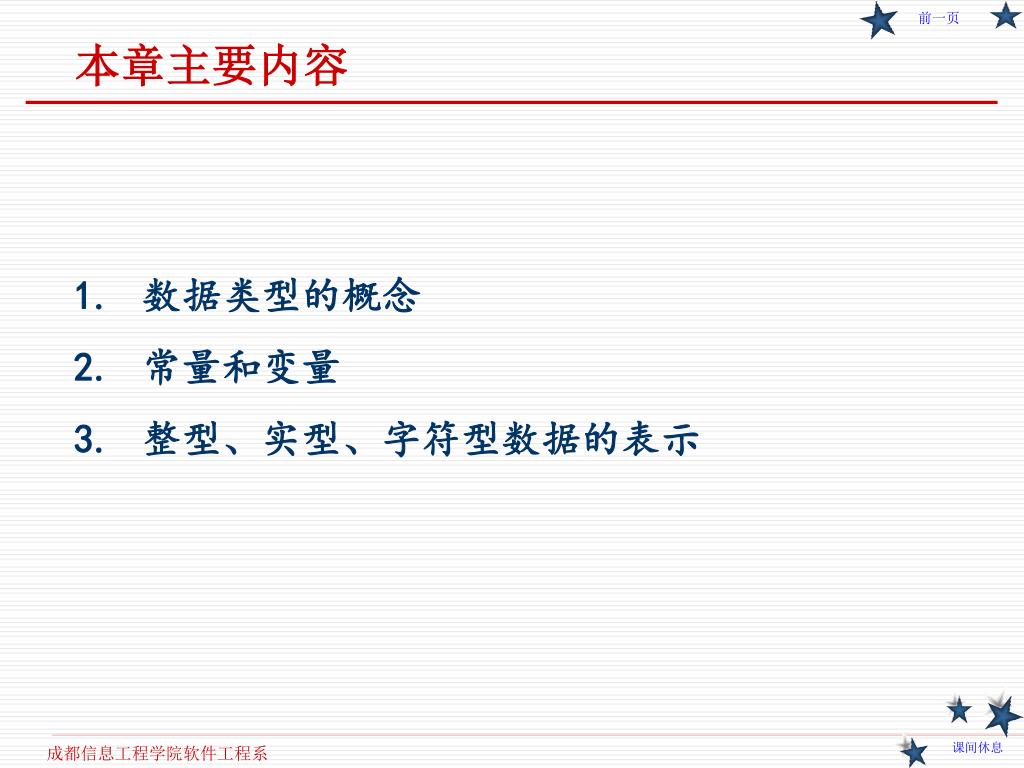 前一页

本章主要内容

1. 数据类型的概念
2. 常量和变量
3. 整型、实型、字符型数据的表示

成都信息工程学院软件工程系

课间休息